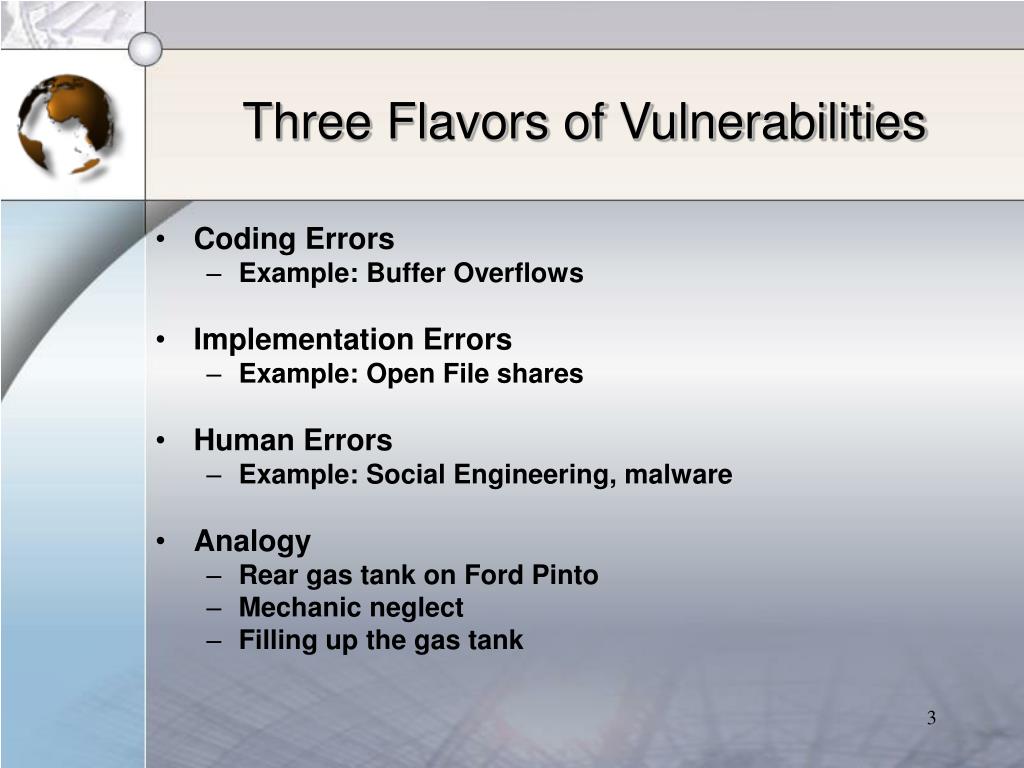 Three Flavors of Vulnerabilities

• Coding Errors
– Example: Buffer Overflows

• Implementation Errors
– Example: Open File shares

• Human Errors
– Example: Social Engineering, malware

• Analogy
– Rear gas tank on Ford Pinto
– Mechanic neglect
– Filling up the gas tank

3